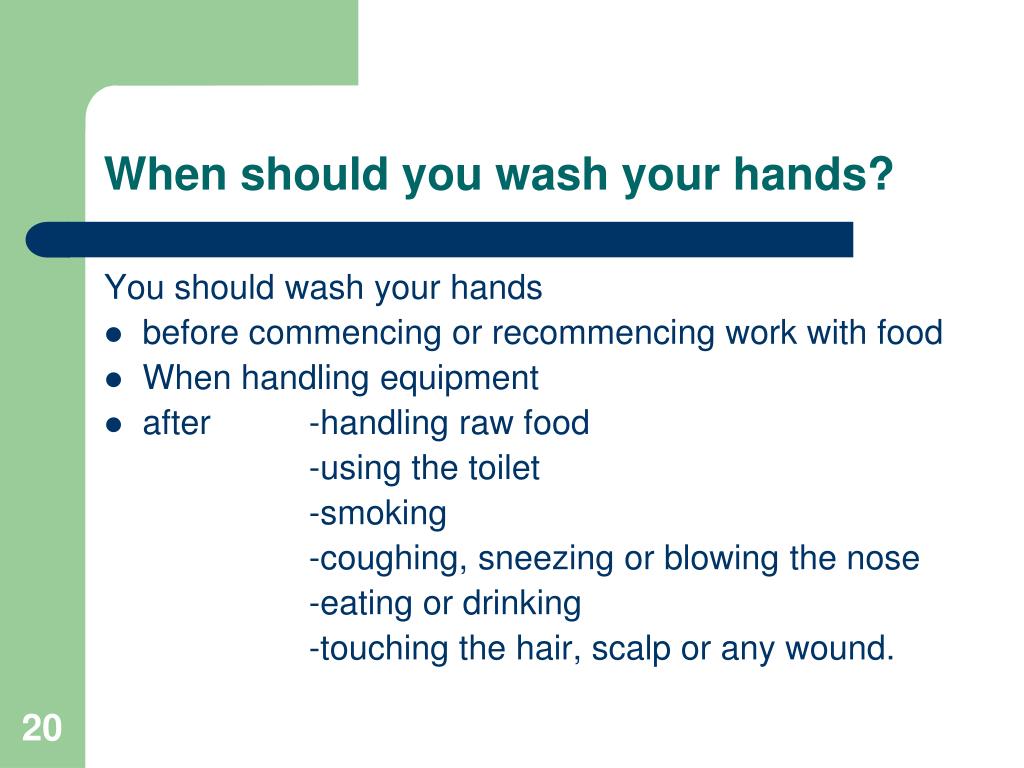 When should you wash your hands?

You should wash your hands

- before commencing or recommencing work with food
- When handling equipment
- after -handling raw food
  -using the toilet
  -smoking
  -coughing, sneezing or blowing the nose
  -eating or drinking
  -touching the hair, scalp or any wound.

20